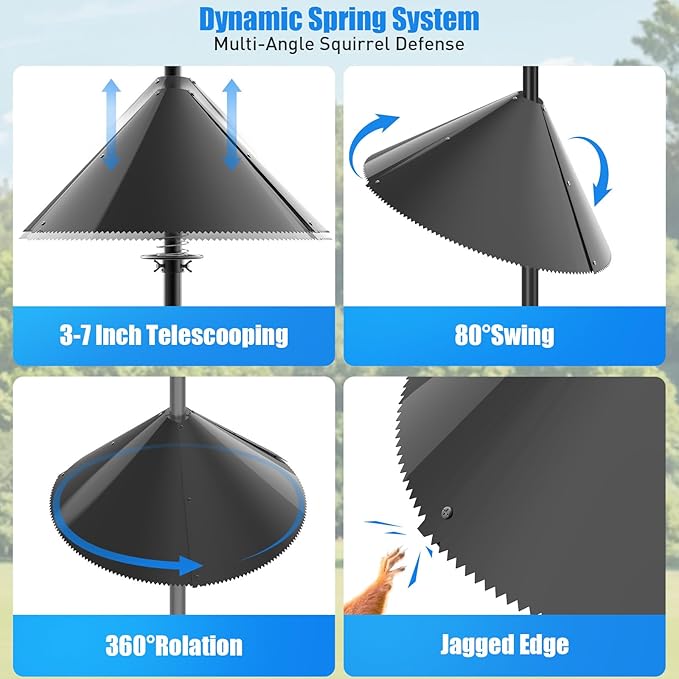 Dynamic Spring System
Multi-Angle Squirrel Defense

3-7 Inch Telescooping

80°Swing

360°Rolation

Jagged Edge